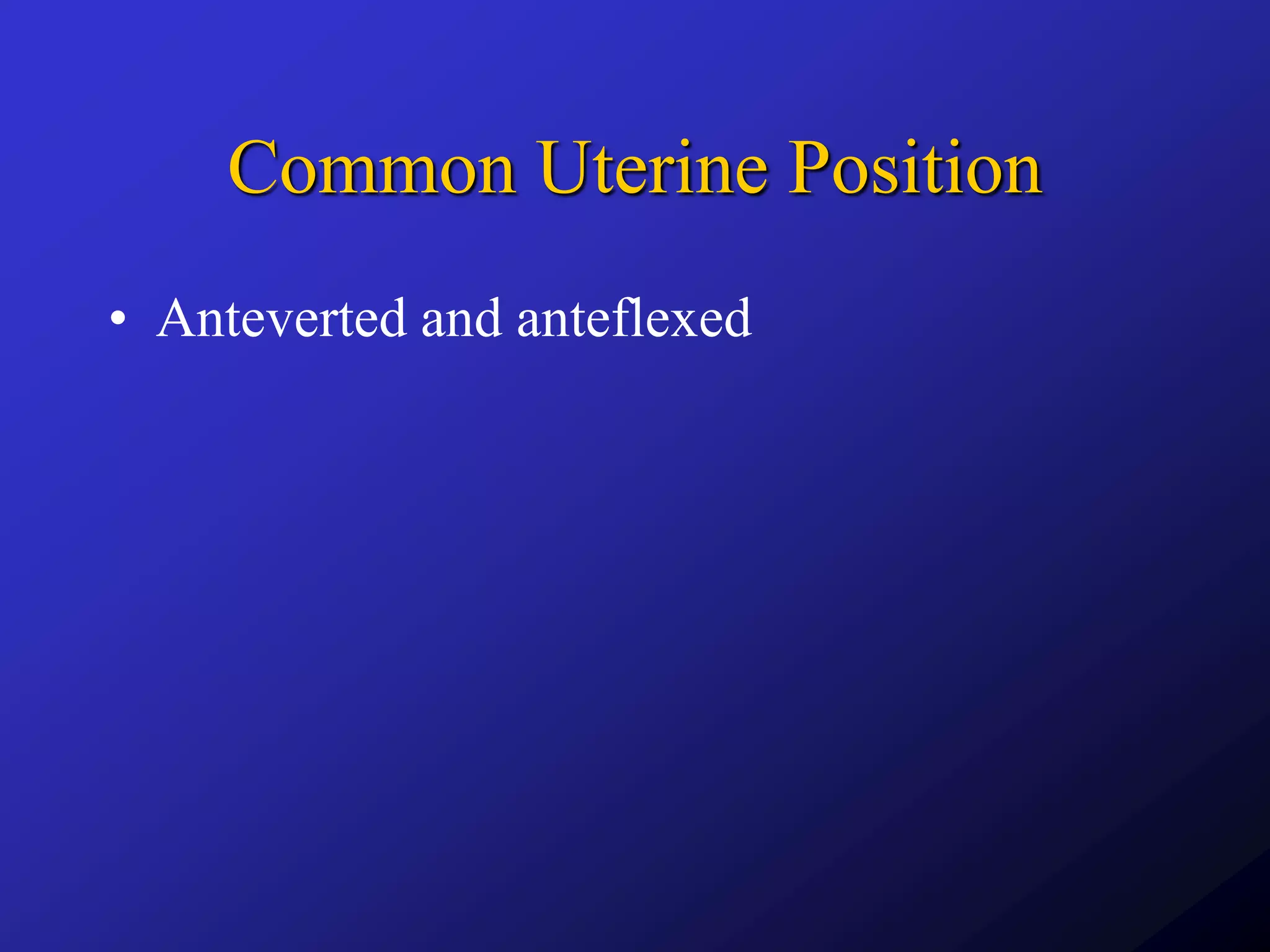 Common Uterine Position

• Anteverted and anteflexed